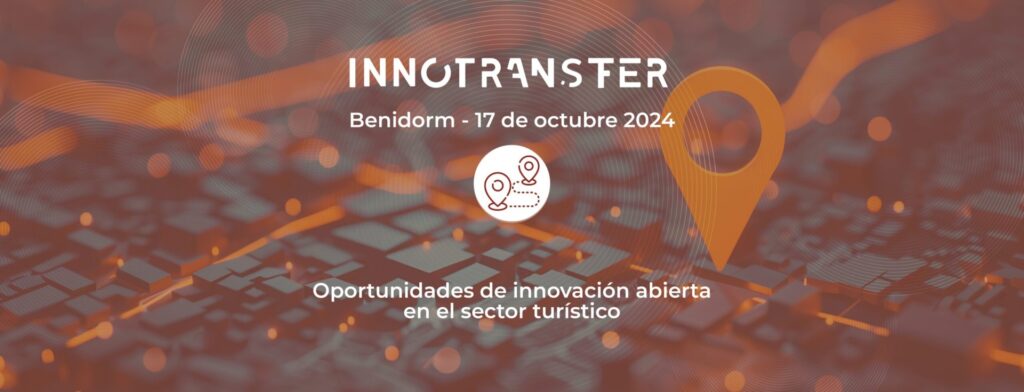 INNOTRANSFER

Benidorm - 17 de octubre 2024

Oportunidades de innovación abierta en el sector turístico